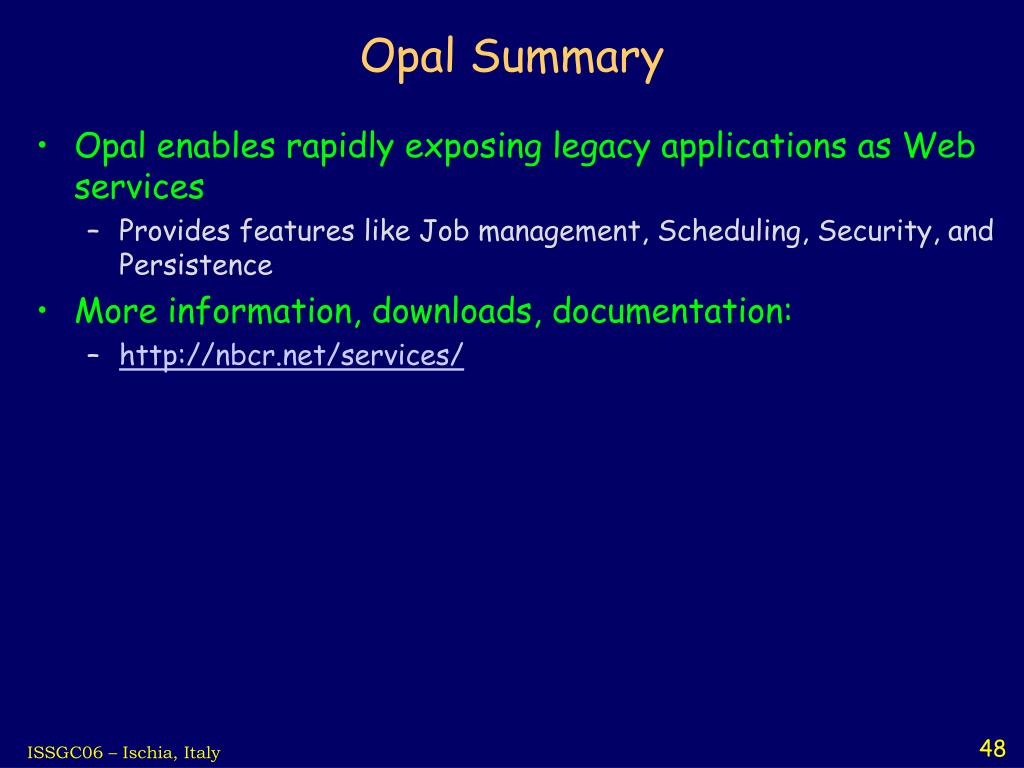 Opal Summary

• Opal enables rapidly exposing legacy applications as Web services
  – Provides features like Job management, Scheduling, Security, and Persistence
• More information, downloads, documentation:
  – http://nbcr.net/services/

ISSGC06 – Ischia, Italy

48